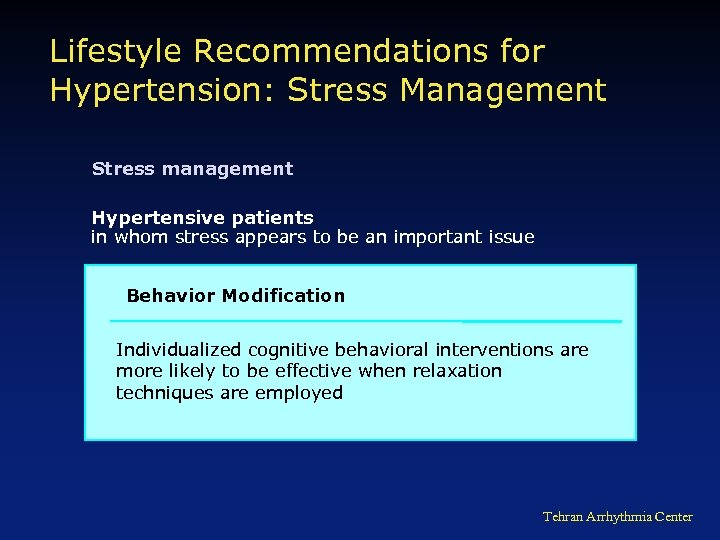 Lifestyle Recommendations for Hypertension: Stress Management

Stress management

Hypertensive patients
in whom stress appears to be an important issue

Behavior Modification

Individualized cognitive behavioral interventions are more likely to be effective when relaxation techniques are employed

Tehran Arrhythmia Center